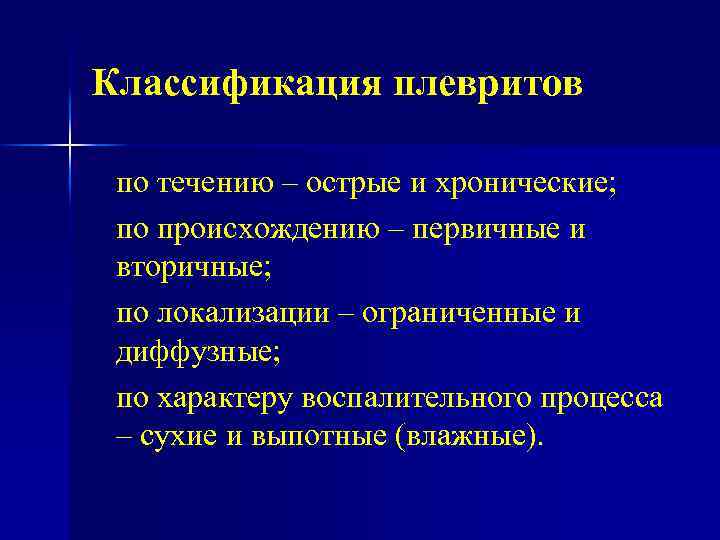 Классификация плевритов

по течению – острые и хронические;

по происхождению – первичные и вторичные;

по локализации – ограниченные и диффузные;

по характеру воспалительного процесса – сухие и выпотные (влажные).